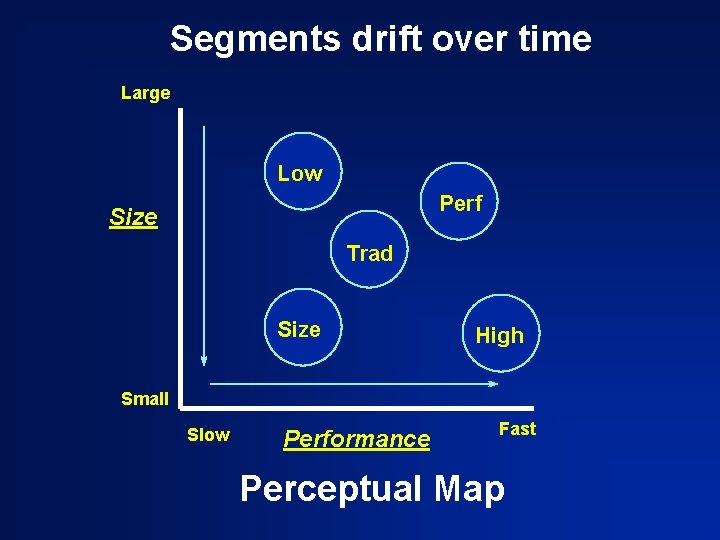 Segments drift over time

Large

Size

Small

Low

Perf

Trad

Size

High

Slow

Performance

Fast

Perceptual Map